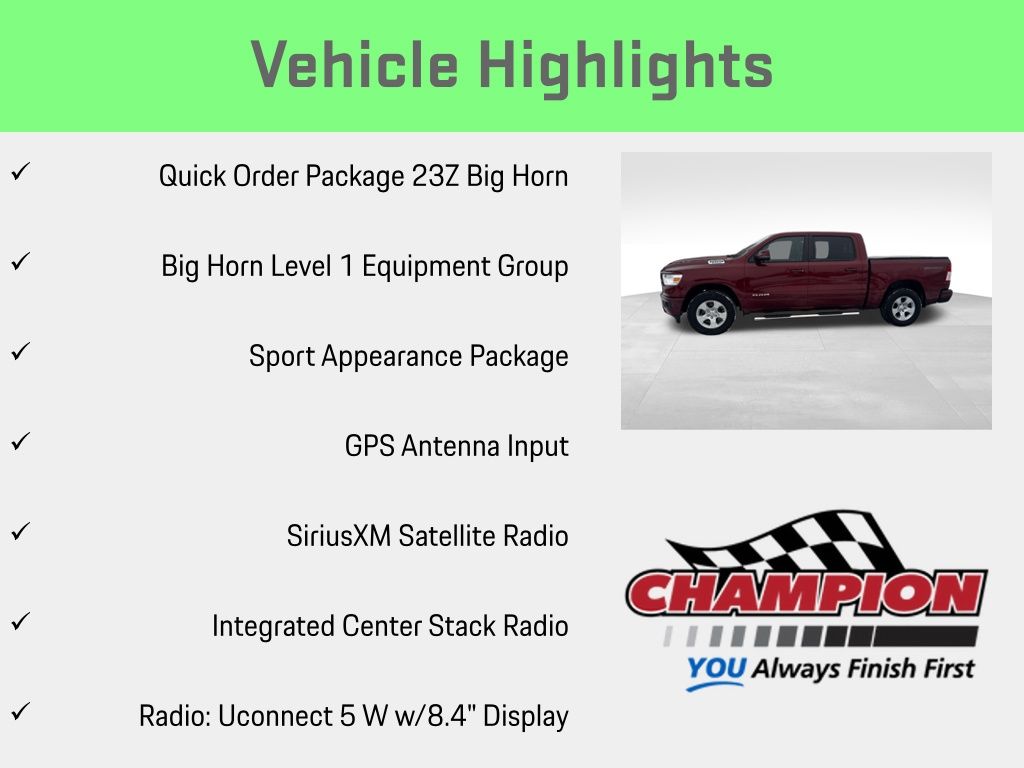 Vehicle Highlights

✓ Quick Order Package 23Z Big Horn

✓ Big Horn Level 1 Equipment Group

✓ Sport Appearance Package

✓ GPS Antenna Input

✓ SiriusXM Satellite Radio

✓ Integrated Center Stack Radio

✓ Radio: Uconnect 5 W w/8.4" Display

CHAMPION
YOU Always Finish First